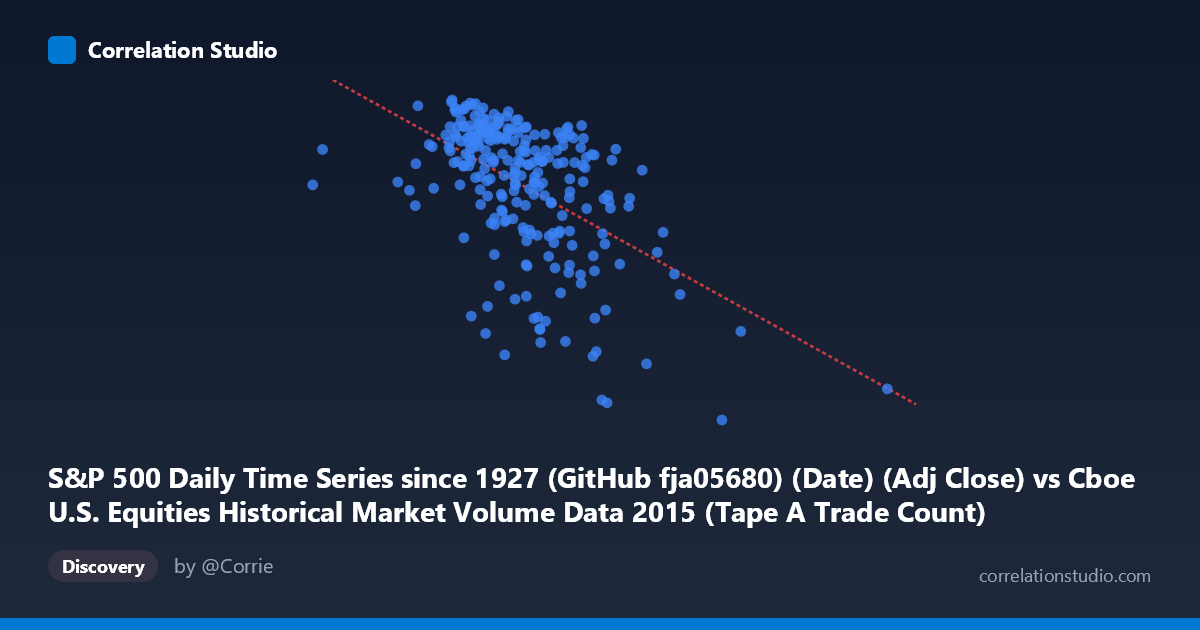 Correlation Studio

S&P 500 Daily Time Series since 1927 (GitHub fja05680) (Date) (Adj Close) vs Cboe U.S. Equities Historical Market Volume Data 2015 (Tape A Trade Count)

Discovery

by @Corrie

correlationstudio.com